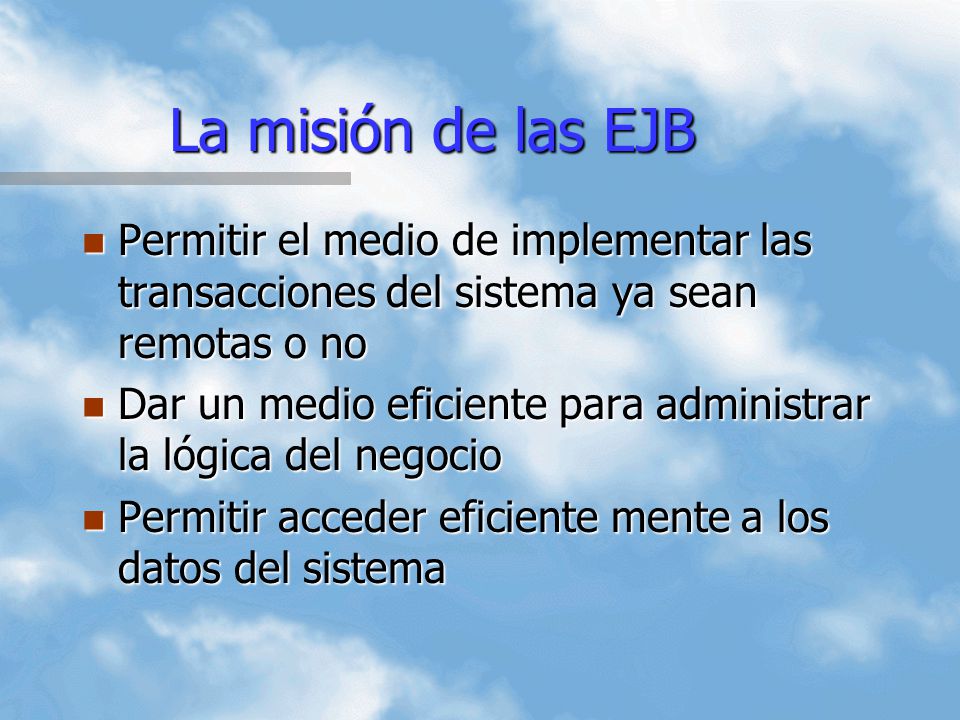 La misión de las EJB

- Permitir el medio de implementar las transacciones del sistema ya sean remotas o no
- Dar un medio eficiente para administrar la lógica del negocio
- Permitir acceder eficiente mente a los datos del sistema